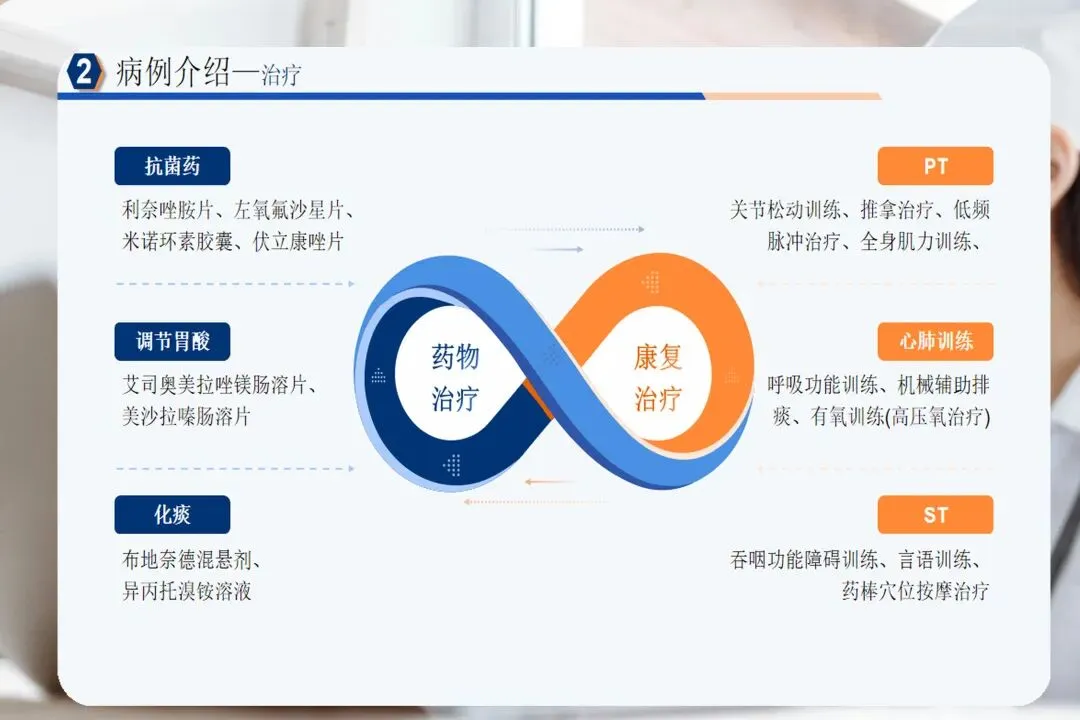 2 病例介绍—治疗

抗菌药

利奈唑胺片、左氧氟沙星片、米诺环素胶囊、伏立康唑片

调节胃酸

艾司奥美拉唑镁肠溶片、美沙拉嗪肠溶片

化痰

布地奈德混悬剂、异丙托溴铵溶液

药物治疗

康复治疗

PT

关节松动训练、推拿治疗、低频脉冲治疗、全身肌力训练、

心肺训练

呼吸功能训练、机械辅助排痰、有氧训练(高压氧治疗)

ST

吞咽功能障碍训练、言语训练、药棒穴位按摩治疗